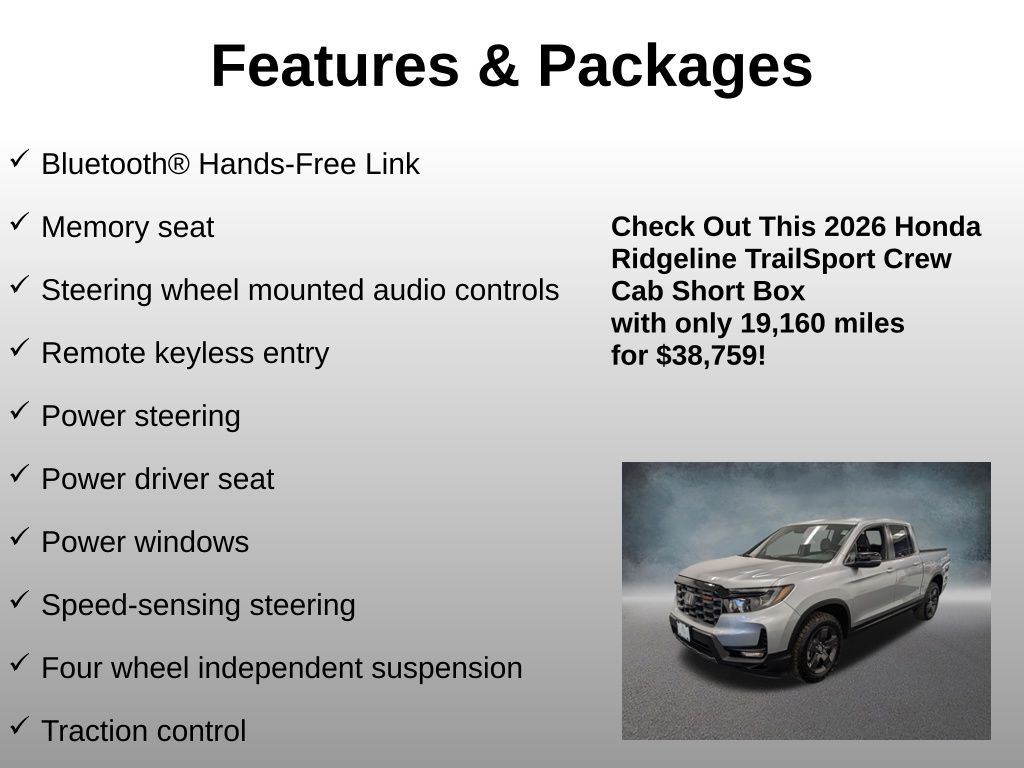 Features & Packages

✓ Bluetooth® Hands-Free Link

✓ Memory seat

✓ Steering wheel mounted audio controls

✓ Remote keyless entry

✓ Power steering

✓ Power driver seat

✓ Power windows

✓ Speed-sensing steering

✓ Four wheel independent suspension

✓ Traction control

Check Out This 2026 Honda Ridgeline TrailSport Crew Cab Short Box with only 19,160 miles for $38,759!